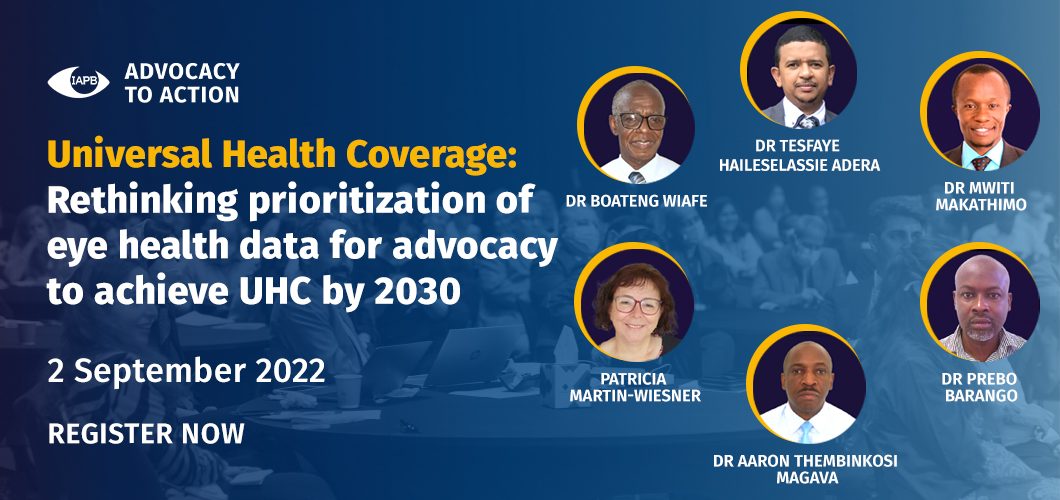 IAPB ADVOCACY TO ACTION

Universal Health Coverage: Rethinking prioritization of eye health data for advocacy to achieve UHC by 2030

2 September 2022

REGISTER NOW

DR BOATENG WIAFE

DR TESFAYE HAILESELASSIE ADERA

DR MWITI MAKATHIMO

PATRICIA MARTIN-WIESNER

DR AARON THEMBINKOSI MAGAVA

DR PREBO BARANGO